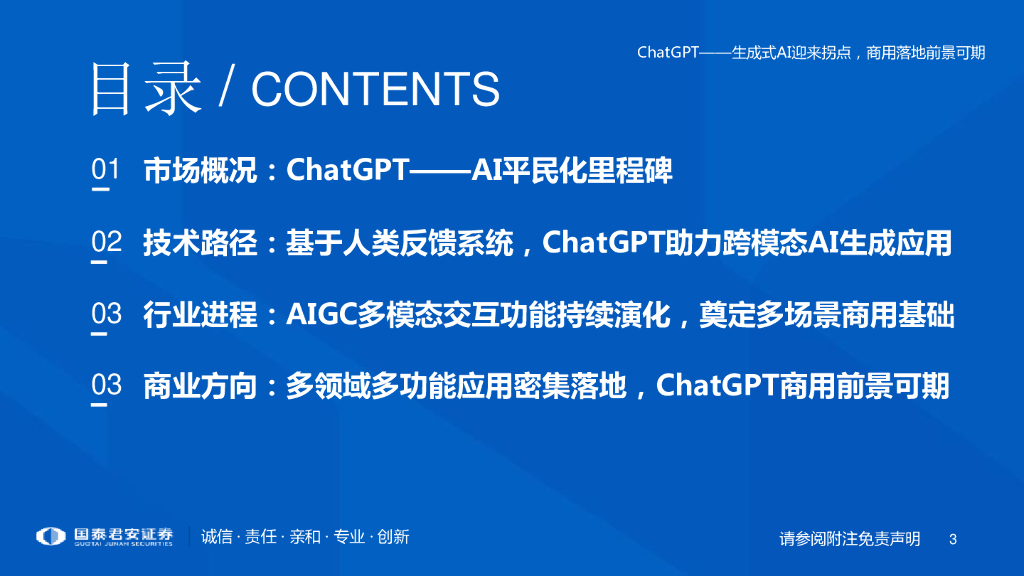 ChatGPT——生成式AI迎来拐点，商用落地前景可期

目录 / CONTENTS

01 市场概况：ChatGPT——AI平民化里程碑

02 技术路径：基于人类反馈系统，ChatGPT助力跨模态AI生成应用

03 行业进程：AIGC多模态交互功能持续演化，奠定多场景商用基础

03 商业方向：多领域多功能应用密集落地，ChatGPT商用前景可期

国泰君安证券 GUOTAI JUNAN SECURITIES

诚信 · 责任 · 亲和 · 专业 · 创新

请参阅附注免责声明 3